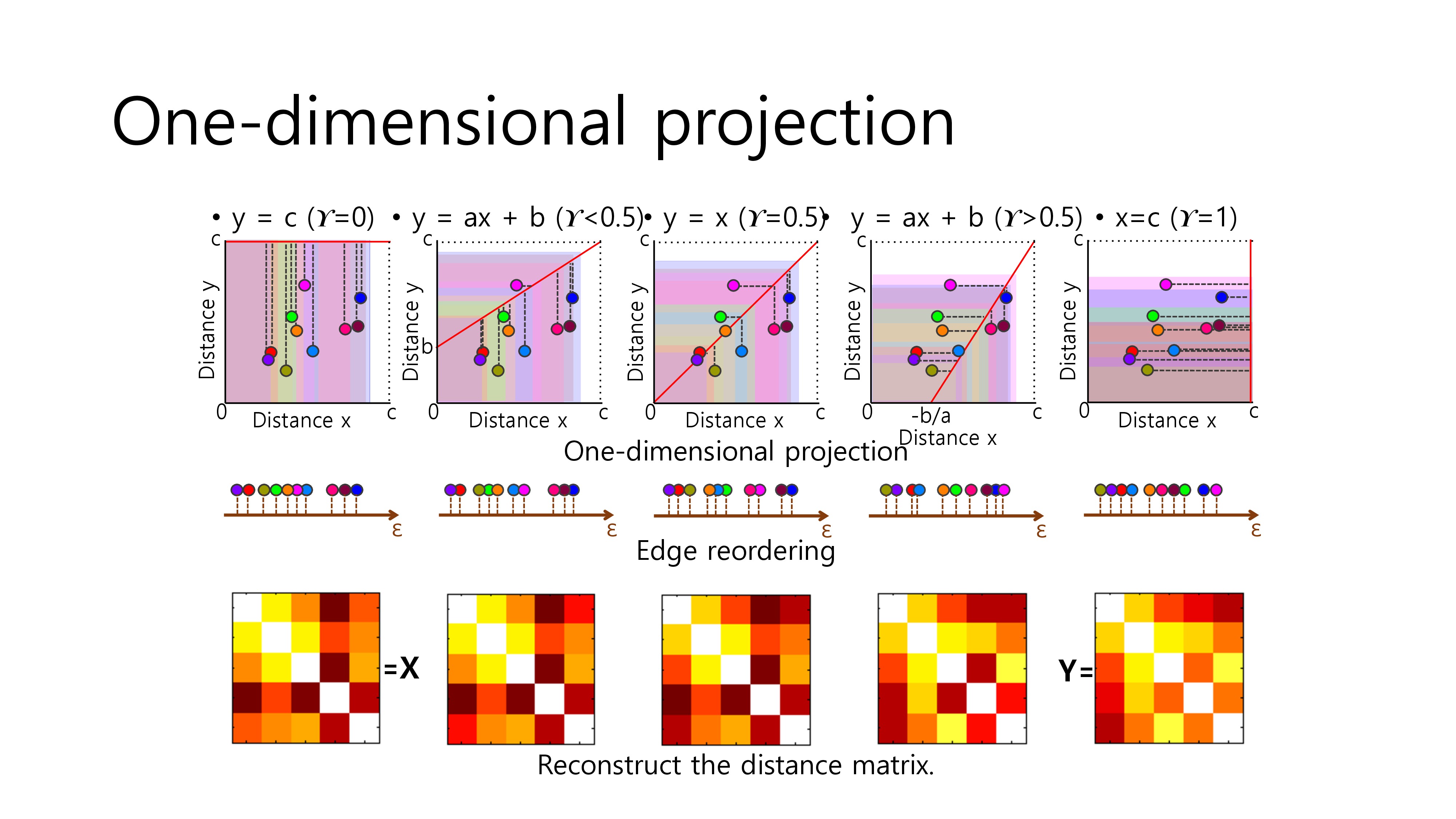 One-dimensional projection

• y = c ($\Upsilon$=0)
c
Distance y
0
Distance x
c

• y = ax + b ($\Upsilon$<0.5)
c
Distance y
b
0
Distance x
c

• y = x ($\Upsilon$=0.5)
c
Distance y
0
Distance x
c

• y = ax + b ($\Upsilon$>0.5)
c
Distance y
0
-b/a
Distance x
c

• x=c ($\Upsilon$=1)
c
Distance y
0
Distance x
c

One-dimensional projection

ε ε ε ε ε

Edge reordering

=X

Y=

Reconstruct the distance matrix.